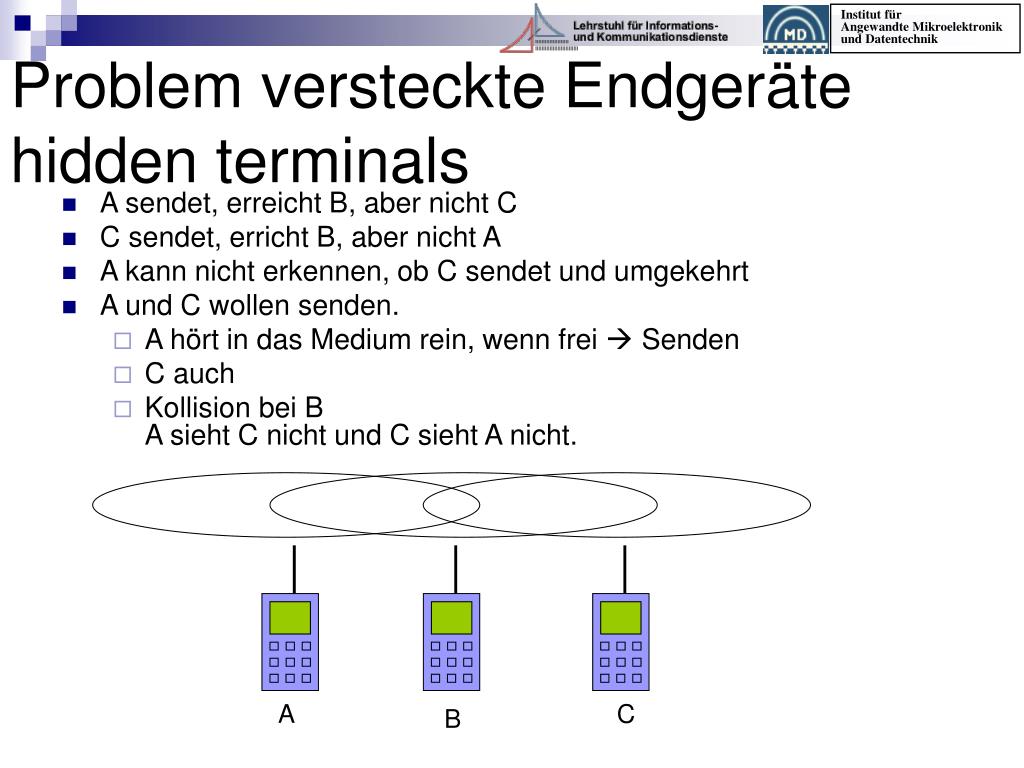 Lehrstuhl für Informations- und Kommunikationsdienste

MD

Institut für Angewandte Mikroelektronik und Datentechnik

Problem versteckte Endgeräte hidden terminals

- A sendet, erreicht B, aber nicht C
- C sendet, erricht B, aber nicht A
- A kann nicht erkennen, ob C sendet und umgekehrt
- A und C wollen senden.
  - A hört in das Medium rein, wenn frei → Senden
  - C auch
  - Kollision bei B
    A sieht C nicht und C sieht A nicht.

A

B

C